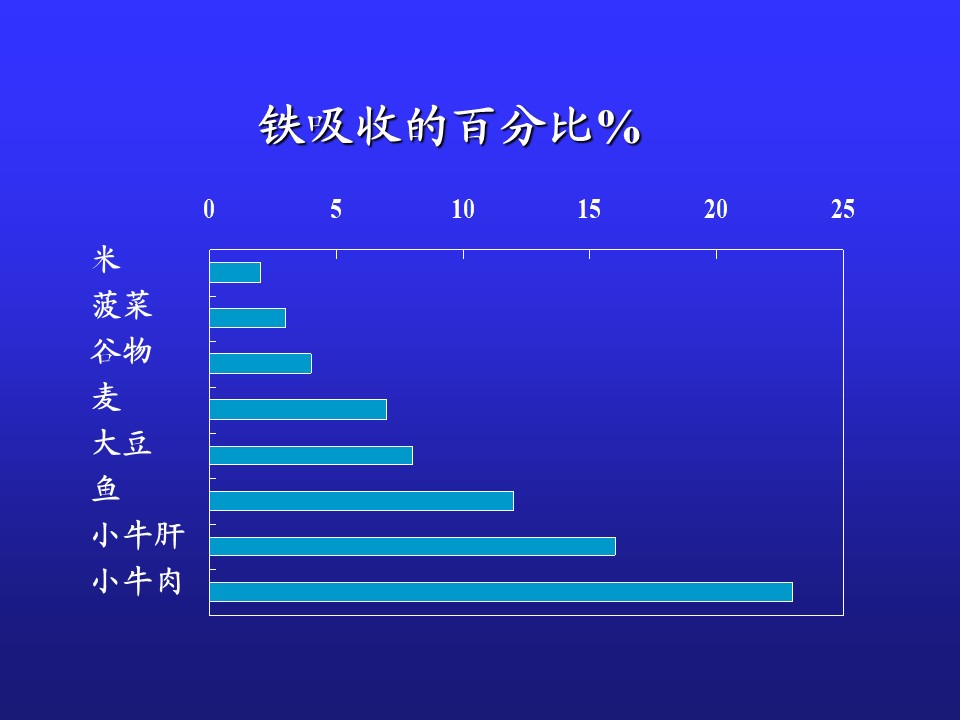 铁吸收的百分比%

0
5
10
15
20
25

米
菠菜
谷物
麦
大豆
鱼
小牛肝
小牛肉